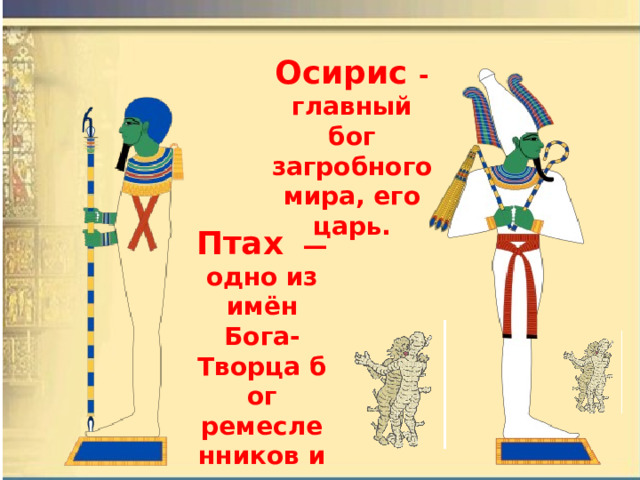 Осирис - главный бог загробного мира, его царь.

Птах — одно из имён Бога-Творца б ог ремесле нников и